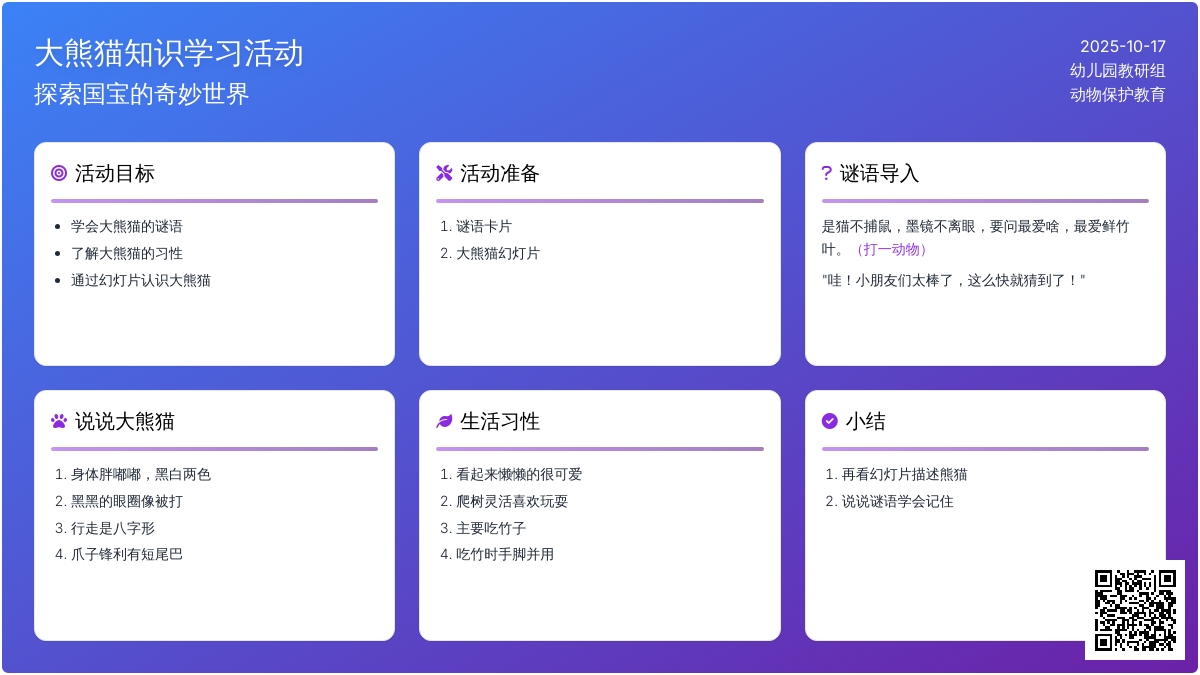 大熊猫知识学习活动
探索国宝的奇妙世界

2025-10-17
幼儿园教研组
动物保护教育

活动目标

- 学会大熊猫的谜语
- 了解大熊猫的习性
- 通过幻灯片认识大熊猫

活动准备

1. 谜语卡片
2. 大熊猫幻灯片

? 谜语导入

是猫不捕鼠，墨镜不离眼，要问最爱啥，最爱鲜竹叶。（打一动物）

"哇！小朋友们太棒了，这么快就猜到了！"

说说大熊猫

1. 身体胖嘟嘟，黑白两色
2. 黑黑的眼圈像被打
3. 行走是八字形
4. 爪子锋利有短尾巴

生活习性

1. 看起来懒懒的很可爱
2. 爬树灵活喜欢玩耍
3. 主要吃竹子
4. 吃竹时手脚并用

小结

1. 再看幻灯片描述熊猫
2. 说说谜语学会记住